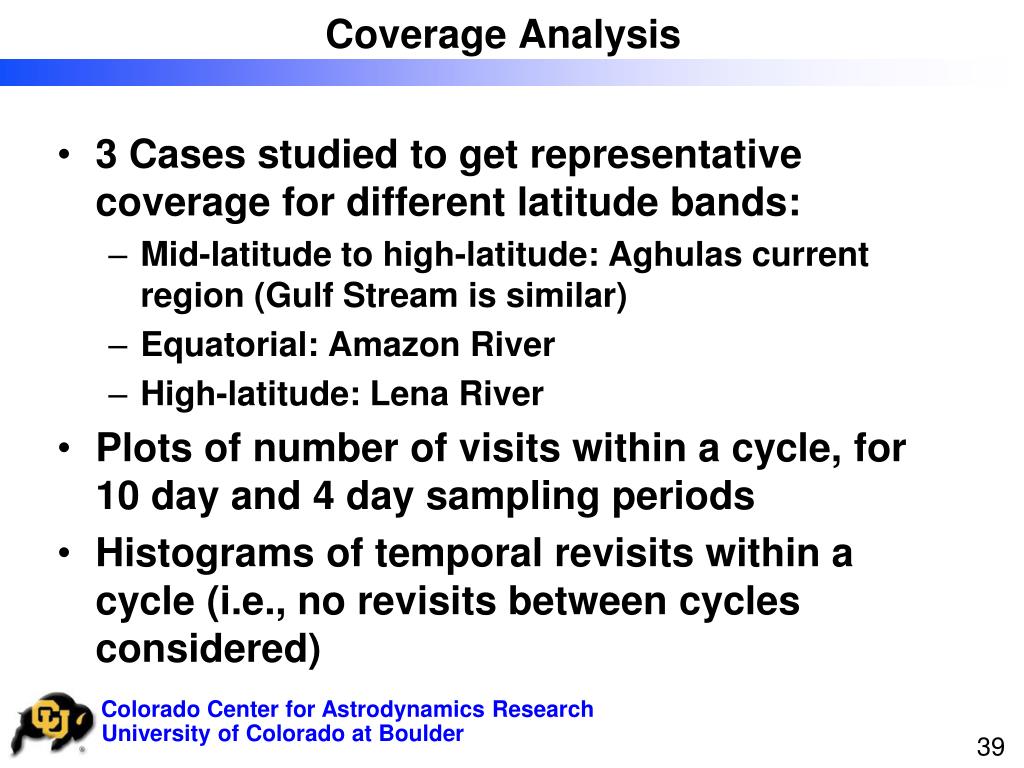 Coverage Analysis

• 3 Cases studied to get representative coverage for different latitude bands:
– Mid-latitude to high-latitude: Aghulas current region (Gulf Stream is similar)
– Equatorial: Amazon River
– High-latitude: Lena River
• Plots of number of visits within a cycle, for 10 day and 4 day sampling periods
• Histograms of temporal revisits within a cycle (i.e., no revisits between cycles considered)

CU

Colorado Center for Astrodynamics Research
University of Colorado at Boulder

39